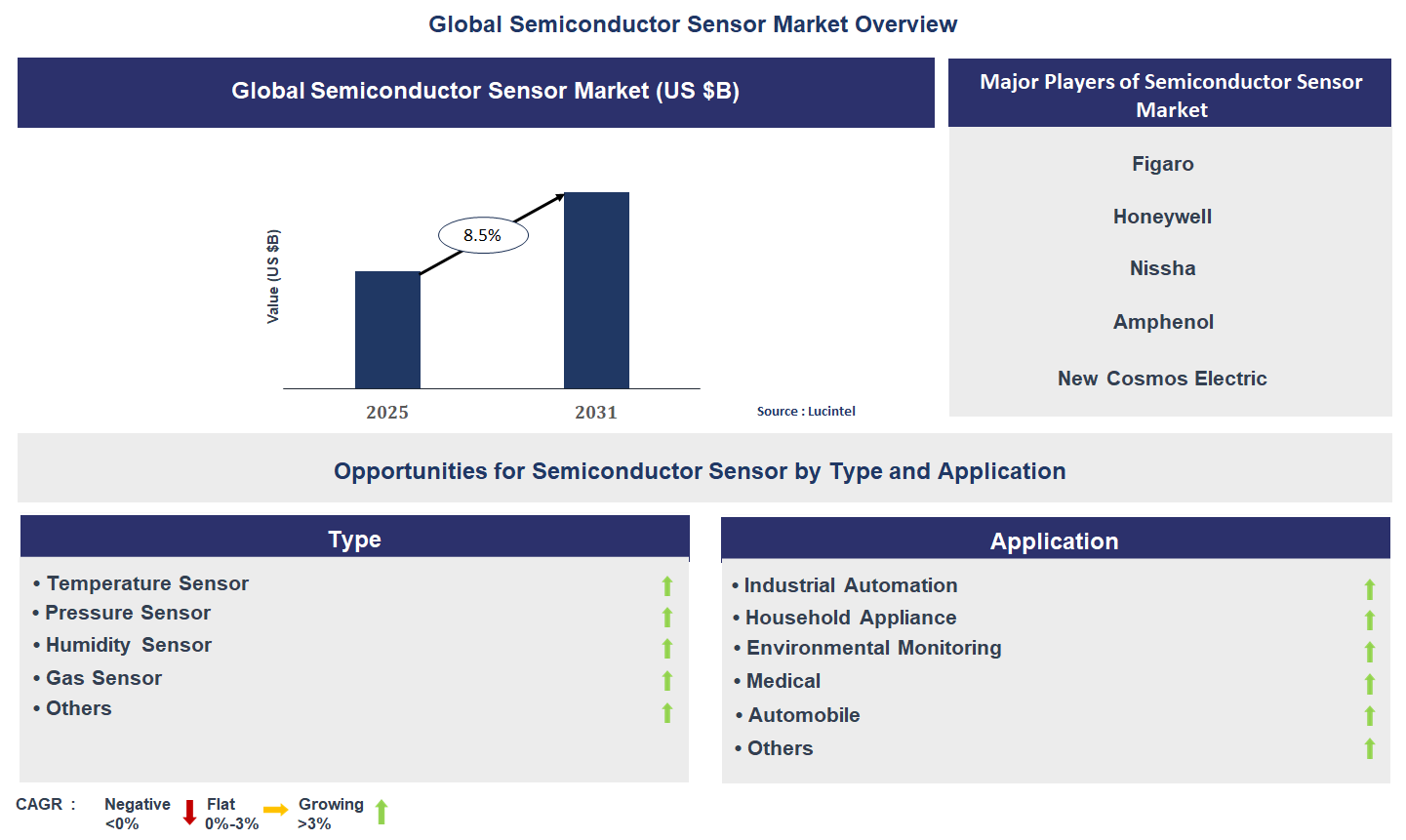 Global Semiconductor Sensor Market Overview

Global Semiconductor Sensor Market (US $B)

Value (US $B)

8.5%

2025

2031

Source : Lucintel

Major Players of Semiconductor Sensor Market

Figaro

Honeywell

Nissha

Amphenol

New Cosmos Electric

Opportunities for Semiconductor Sensor by Type and Application

Type

• Temperature Sensor
• Pressure Sensor
• Humidity Sensor
• Gas Sensor
• Others

Application

• Industrial Automation
• Household Appliance
• Environmental Monitoring
• Medical
• Automobile
• Others

CAGR : Negative <0% Flat 0%-3% Growing >3%